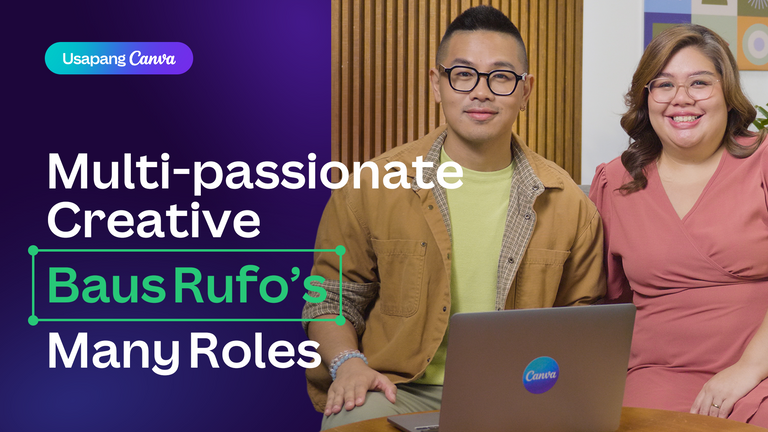 Usapang Canva

Multi-passionate Creative Baus Rufo's Many Roles

Canva